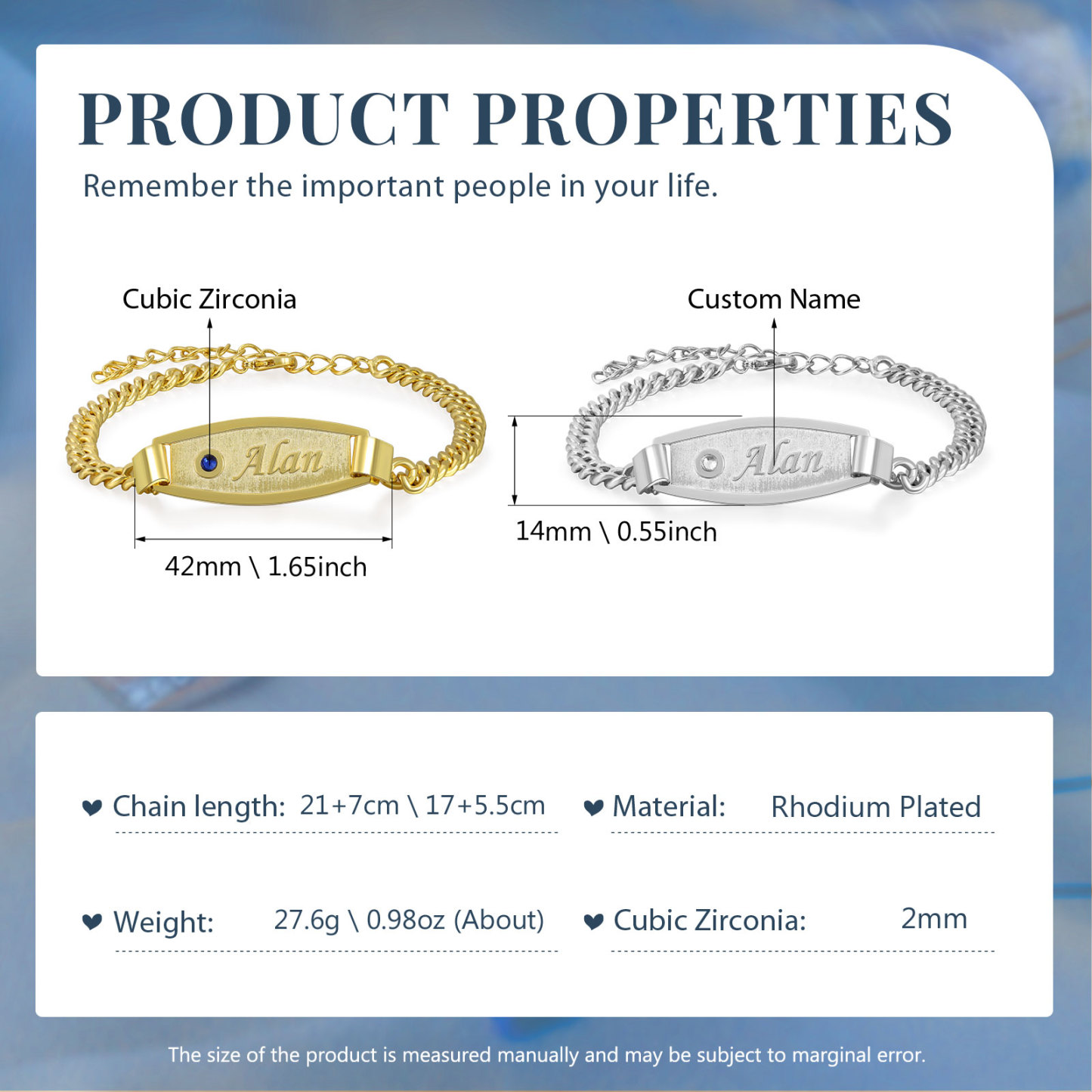 PRODUCT PROPERTIES

Remember the important people in your life.

Cubic Zirconia

Alan

42mm \ 1.65inch

Custom Name

Alan

14mm \ 0.55inch

Chain length: 21+7cm \ 17+5.5cm

Material: Rhodium Plated

Weight: 27.6g \ 0.98oz (About)

Cubic Zirconia: 2mm

The size of the product is measured manually and may be subject to marginal error.